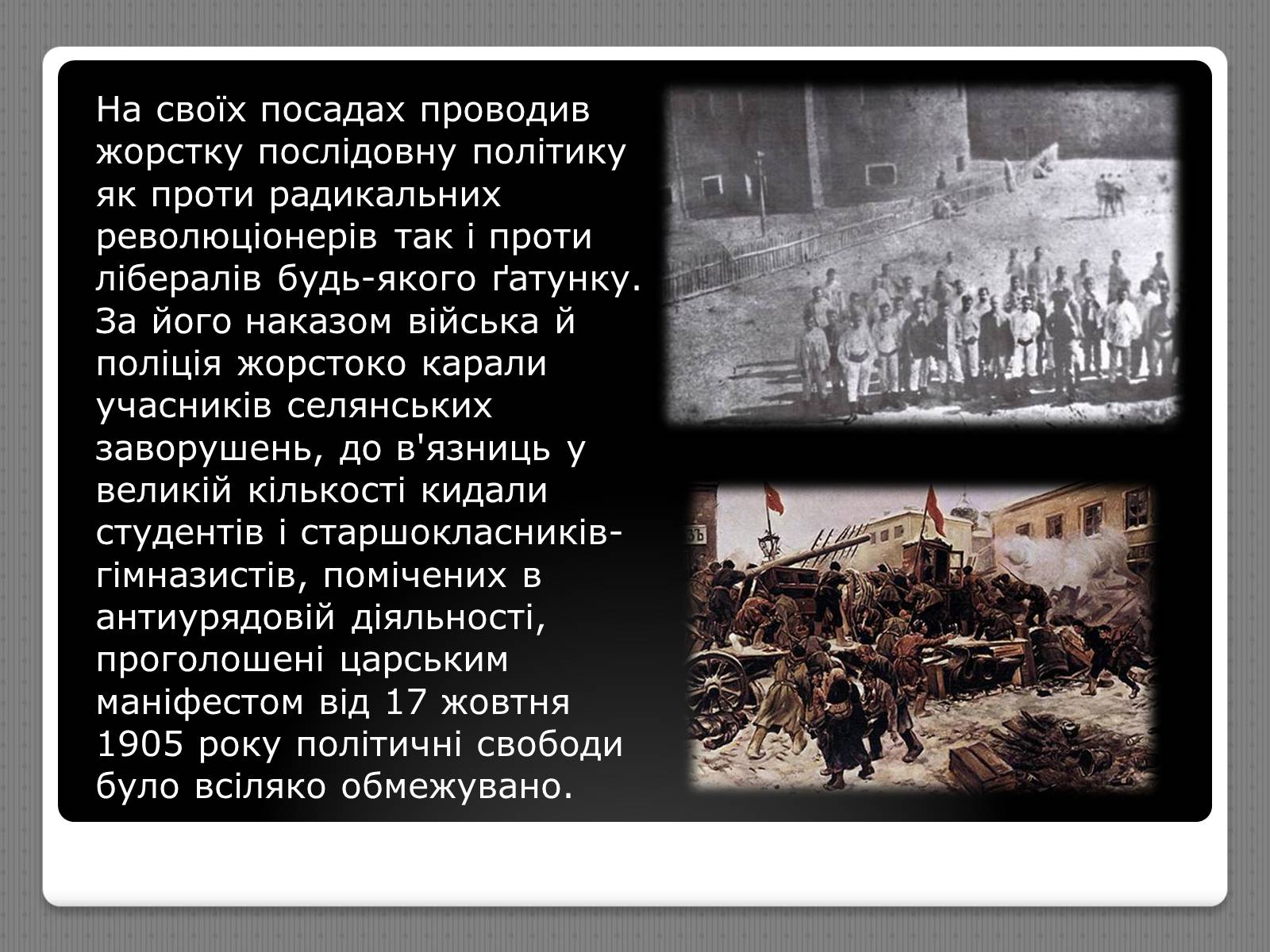 На своїх посадах проводив жорстку послідовну політику як проти радикальних революціонерів так і проти лібералів будь-якого ґатунку. За його наказом війська й поліція жорстоко карали учасників селянських заворушень, до в'язниць у великій кількості кидали студентів і старшокласників-гімназистів, помічених в антиурядовій діяльності, проголошені царським маніфестом від 17 жовтня 1905 року політичні свободи було всіляко обмежувано.